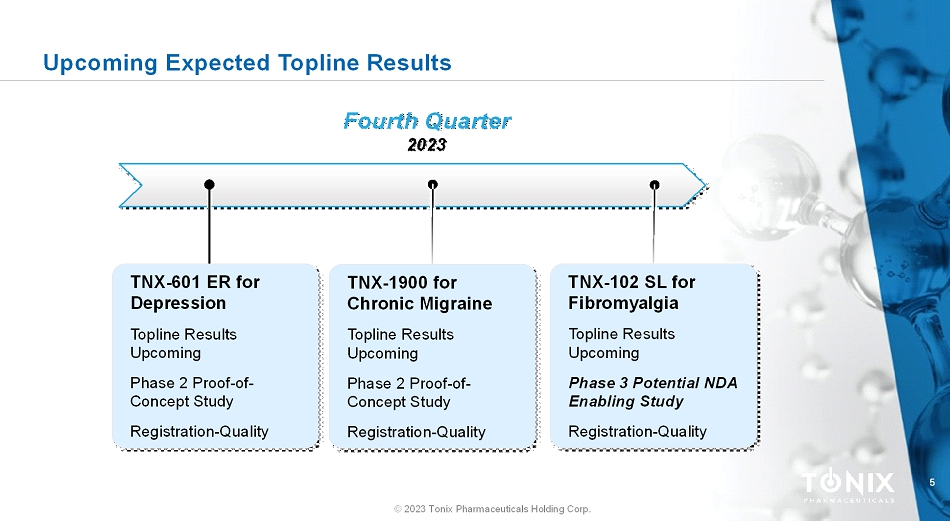 Upcoming Expected Topline Results

Fourth Quarter
2023

TNX-601 ER for Depression

Topline Results Upcoming

Phase 2 Proof-of-Concept Study

Registration-Quality

TNX-1900 for Chronic Migraine

Topline Results Upcoming

Phase 2 Proof-of-Concept Study

Registration-Quality

TNX-102 SL for Fibromyalgia

Topline Results Upcoming

Phase 3 Potential NDA Enabling Study

Registration-Quality

TONIX
PHARMACEUTICALS

5

© 2023 Tonix Pharmaceuticals Holding Corp.